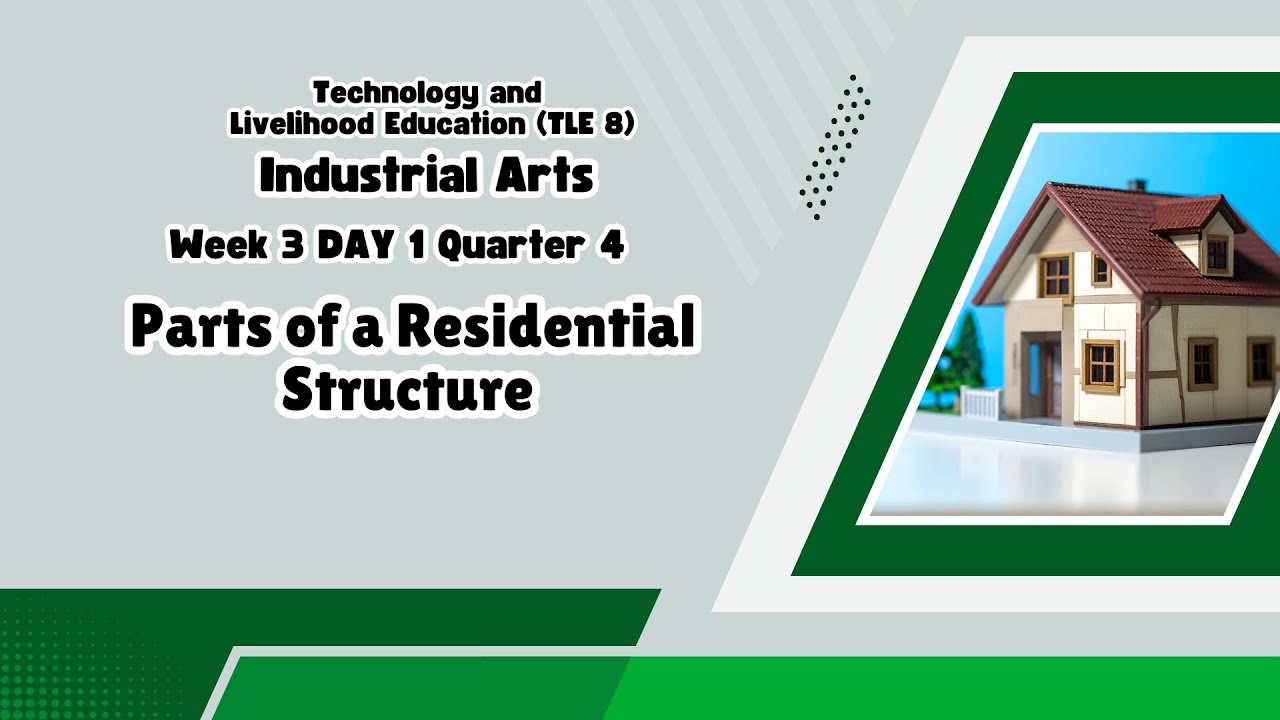 Technology and
Livelihood Education (TLE 8)

Industrial Arts

Week 3 DAY 1 Quarter 4

Parts of a Residential Structure